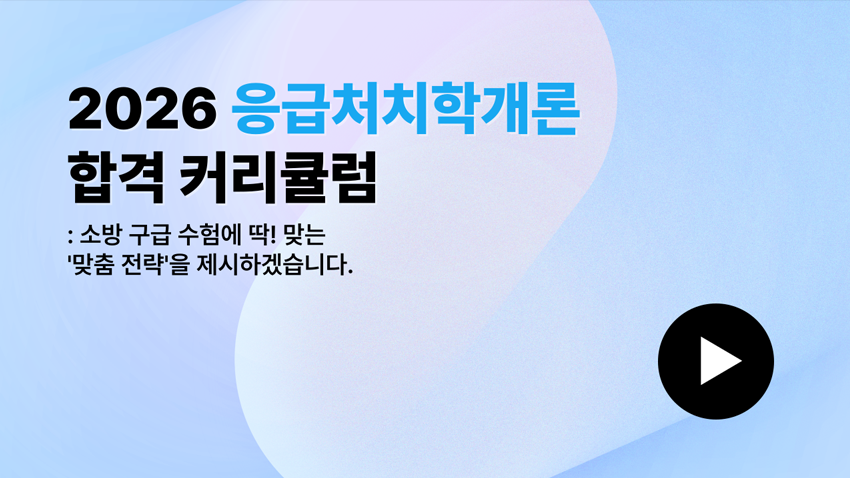 2026 응급처치학개론
합격 커리큘럼

: 소방 구급 수험에 딱! 맞는
'맞춤 전략'을 제시하겠습니다.